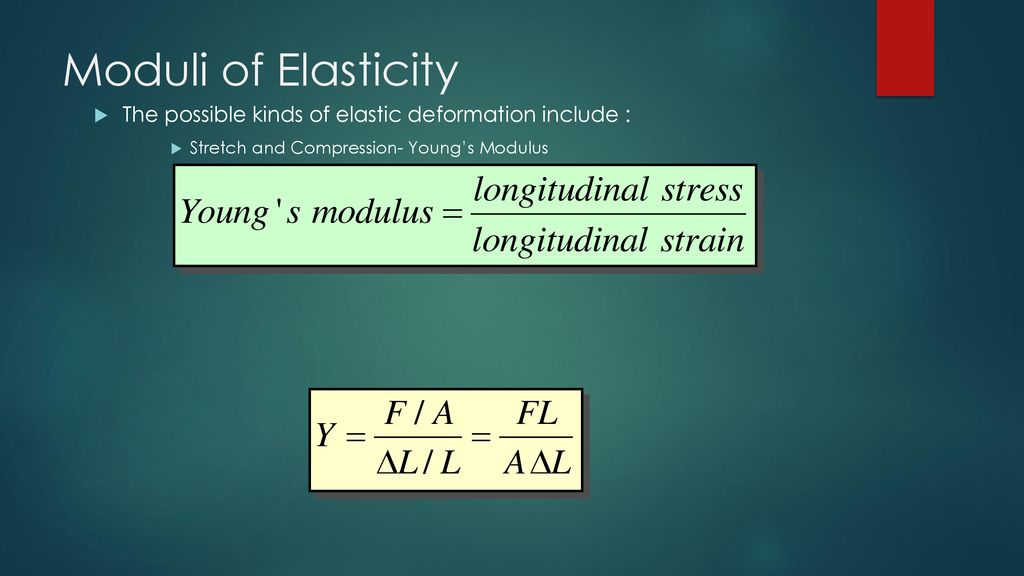 Moduli of Elasticity

The possible kinds of elastic deformation include :

Stretch and Compression- Young's Modulus

$Young's\ modulus = \frac{longitudinal\ stress}{longitudinal\ strain}$

$Y = \frac{F/A}{\Delta L/L} = \frac{FL}{A\Delta L}$